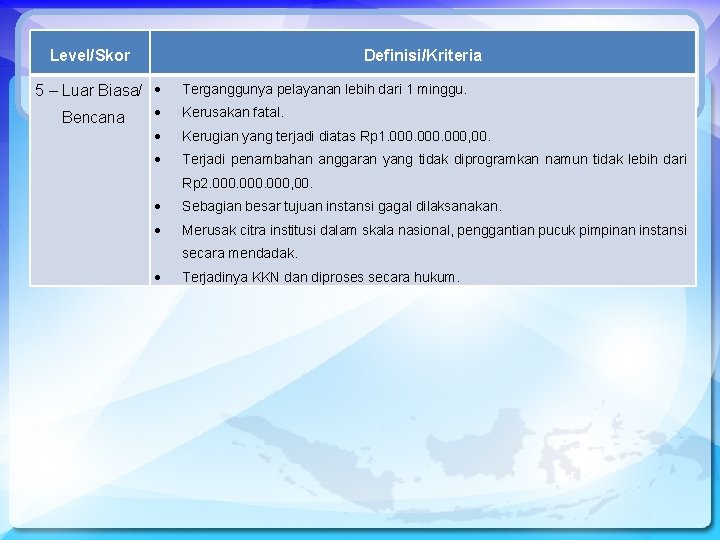 | Level/Skor | Definisi/Kriteria |
|---|---|
| 5 – Luar Biasa/ Bencana | • Terganggunya pelayanan lebih dari 1 minggu. • Kerusakan fatal. • Kerugian yang terjadi diatas Rp1.000.000.000,00. • Terjadi penambahan anggaran yang tidak diprogramkan namun tidak lebih dari Rp2.000.000.000,00. • Sebagian besar tujuan instansi gagal dilaksanakan. • Merusak citra institusi dalam skala nasional, penggantian pucuk pimpinan instansi secara mendadak. • Terjadinya KKN dan diproses secara hukum. |